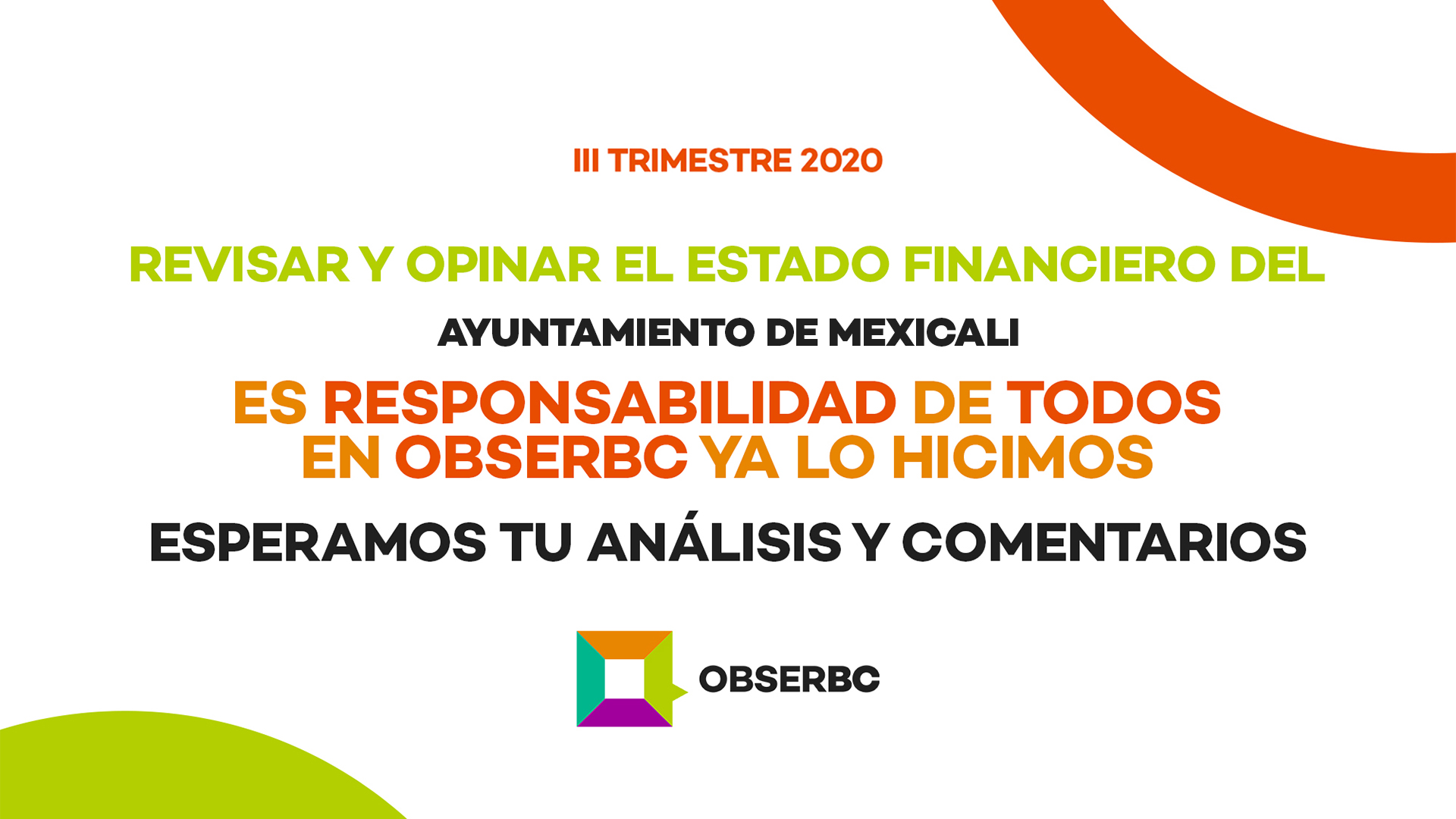 III TRIMESTRE 2020

REVISAR Y OPINAR EL ESTADO FINANCIERO DEL

AYUNTAMIENTO DE MEXICALI

ES RESPONSABILIDAD DE TODOS
EN OBSERBC YA LO HICIMOS

ESPERAMOS TU ANÁLISIS Y COMENTARIOS

OBSERBC